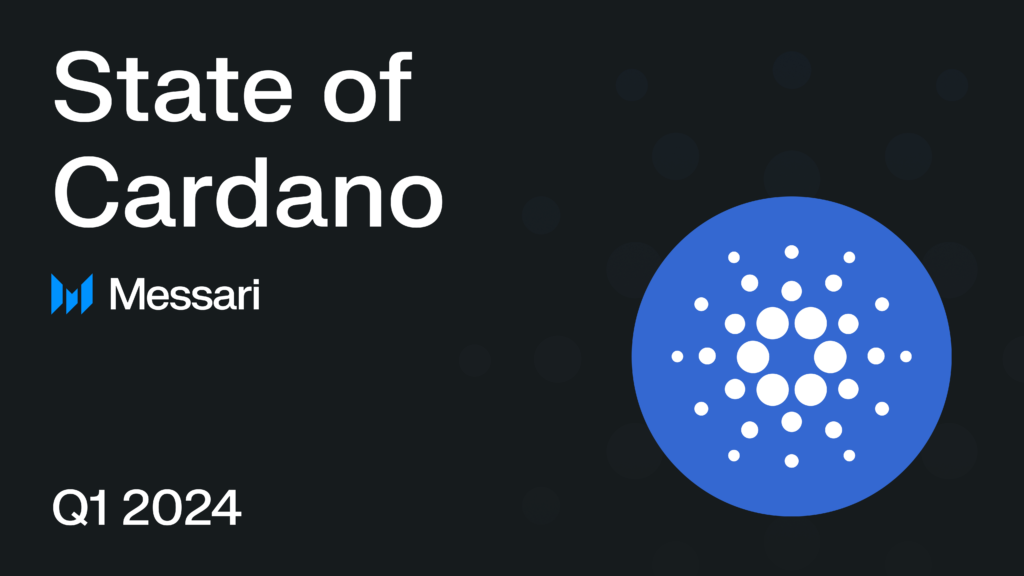 State of Cardano

Messari

Q1 2024